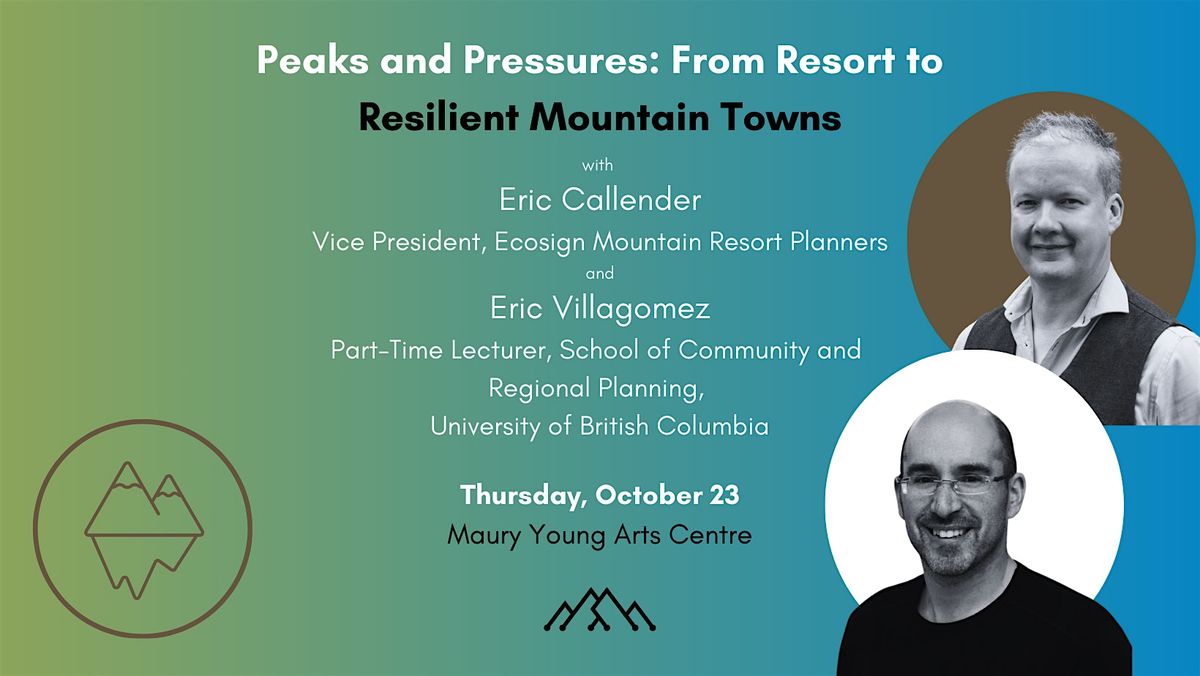 Peaks and Pressures: From Resort to
Resilient Mountain Towns

with

Eric Callender
Vice President, Ecosign Mountain Resort Planners

and

Eric Villagomez
Part-Time Lecturer, School of Community and Regional Planning, University of British Columbia

Thursday, October 23
Maury Young Arts Centre